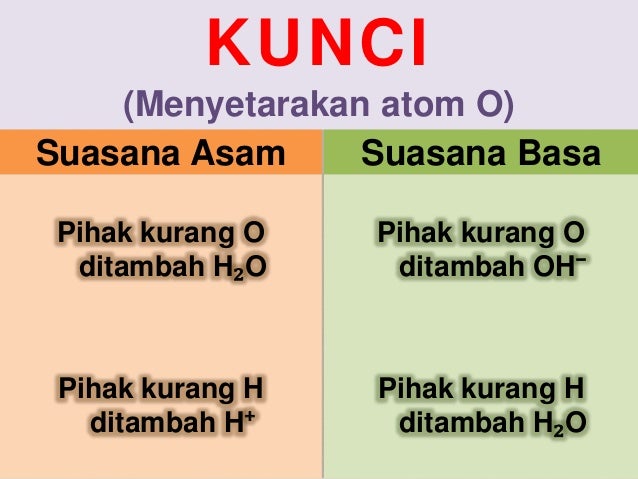 KUNCI
(Menyetarakan atom O)

| Suasana Asam | Suasana Basa |
|---|---|
| Pihak kurang O ditambah $H_2O$ | Pihak kurang O ditambah $OH^-$ |
| Pihak kurang H ditambah $H^+$ | Pihak kurang H ditambah $H_2O$ |